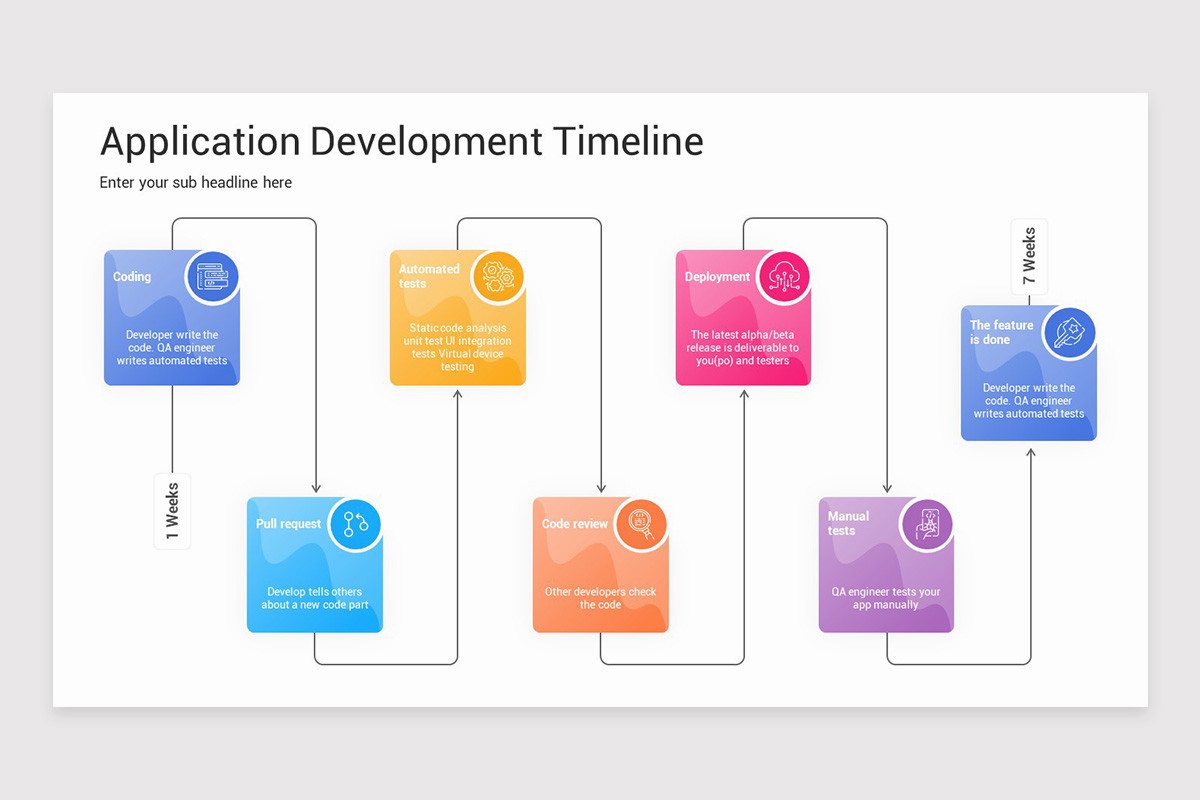 Application Development Timeline

Enter your sub headline here

Coding

Developer write the code. QA engineer writes automated tests

1 Weeks

Pull request

Develop tells others about a new code part

Automated tests

Static code analysis unit test UI integration tests Virtual device testing

Code review

Other developers check the code

Deployment

The latest alpha/beta release is deliverable to you(po) and testers

Manual tests

QA engineer tests your app manually

7 Weeks

The feature is done

Developer write the code. QA engineer writes automated tests